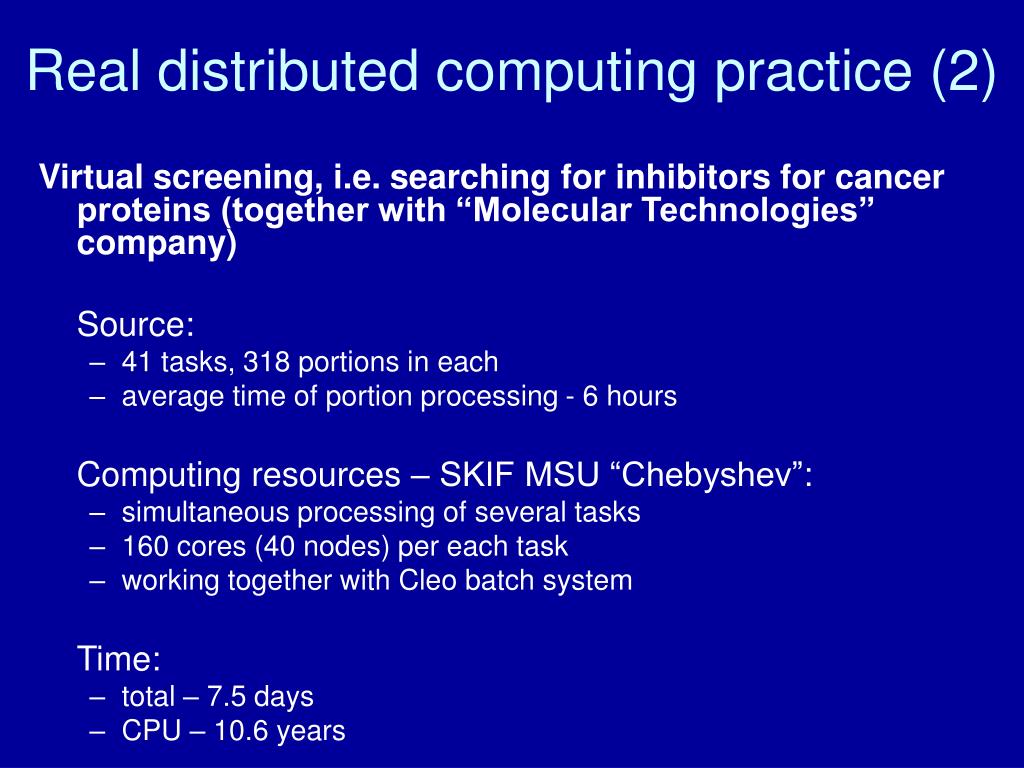 Real distributed computing practice (2)

Virtual screening, i.e. searching for inhibitors for cancer proteins (together with “Molecular Technologies” company)

Source:
– 41 tasks, 318 portions in each
– average time of portion processing - 6 hours

Computing resources – SKIF MSU “Chebyshev”:
– simultaneous processing of several tasks
– 160 cores (40 nodes) per each task
– working together with Cleo batch system

Time:
– total – 7.5 days
– CPU – 10.6 years